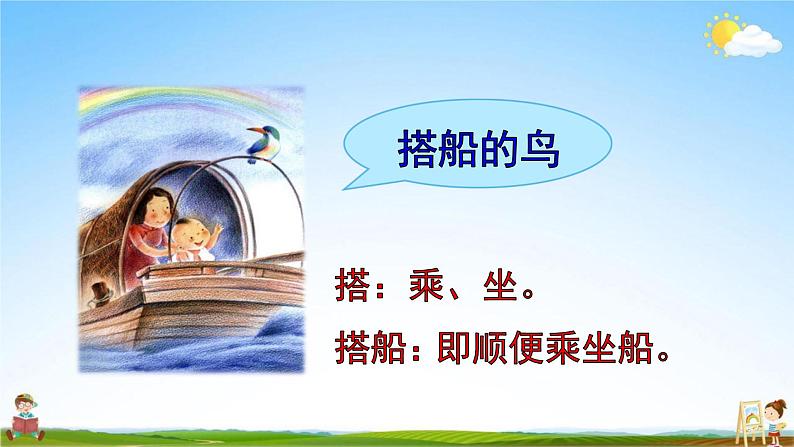 搭船的鸟

搭：乘、坐。

搭船：即顺便乘坐船。